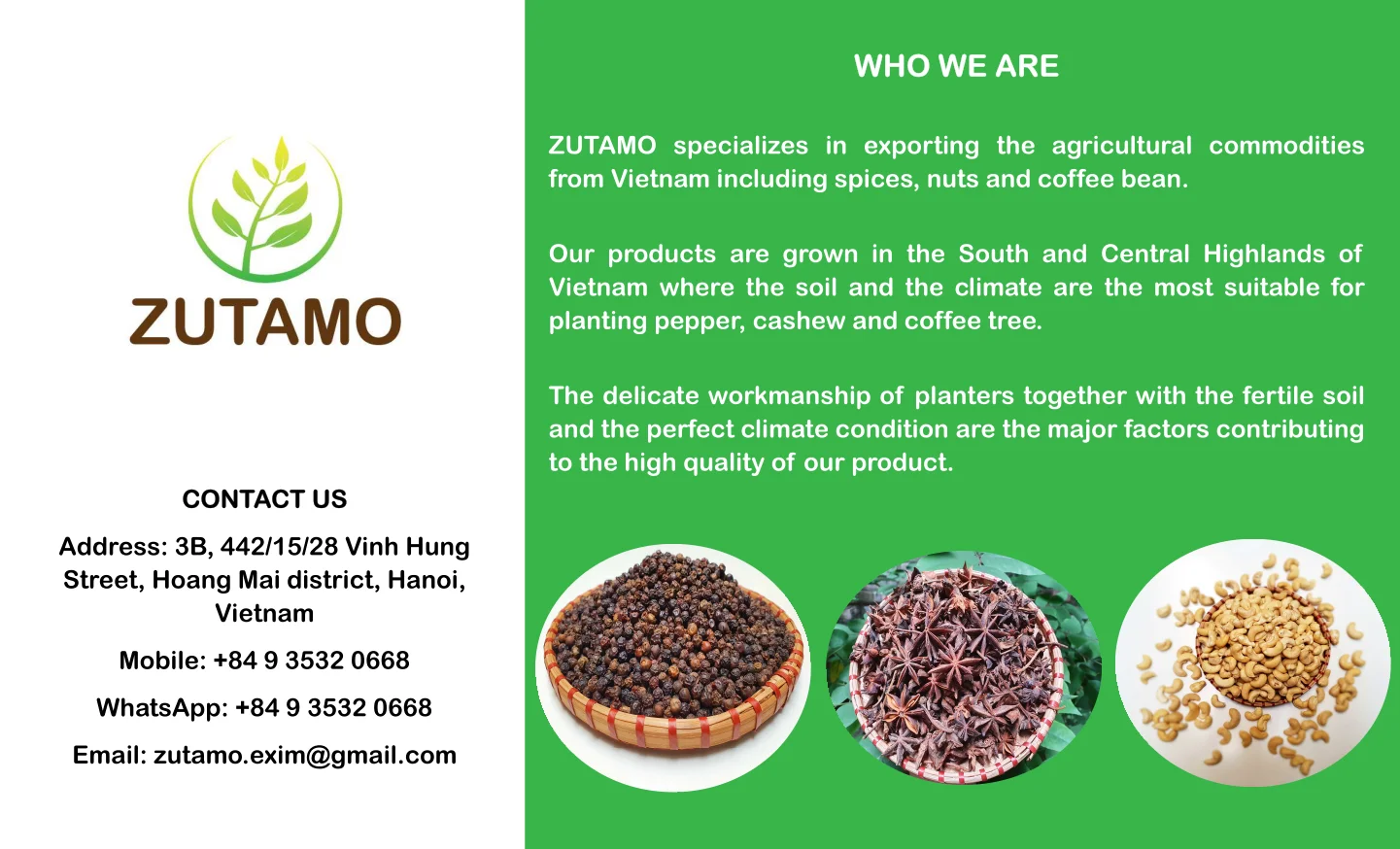 ZUTAMO

CONTACT US

Address: 3B, 442/15/28 Vinh Hung Street, Hoang Mai district, Hanoi, Vietnam

Mobile: +84 9 3532 0668

WhatsApp: +84 9 3532 0668

Email: zutamo.exim@gmail.com

WHO WE ARE

ZUTAMO specializes in exporting the agricultural commodities from Vietnam including spices, nuts and coffee bean.

Our products are grown in the South and Central Highlands of Vietnam where the soil and the climate are the most suitable for planting pepper, cashew and coffee tree.

The delicate workmanship of planters together with the fertile soil and the perfect climate condition are the major factors contributing to the high quality of our product.